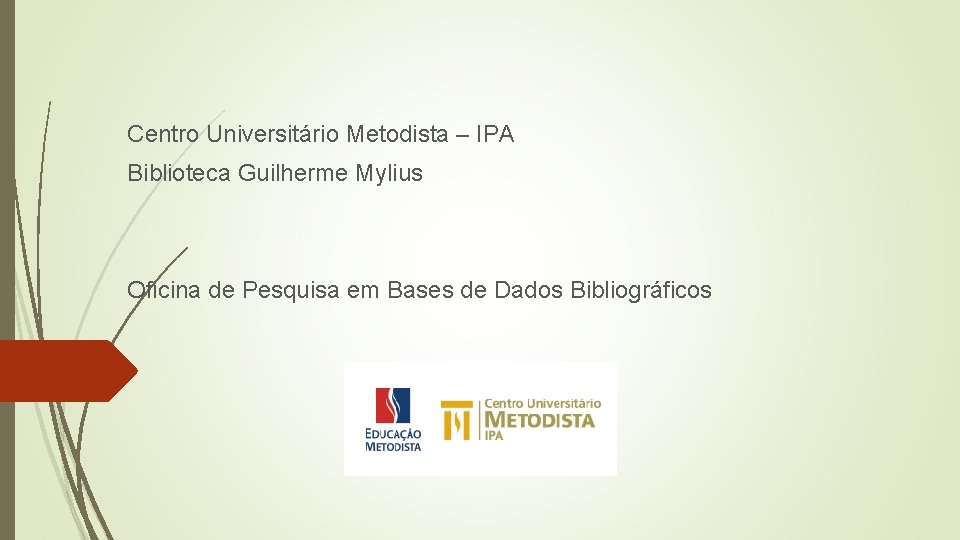 Centro Universitário Metodista – IPA

Biblioteca Guilherme Mylius

Oficina de Pesquisa em Bases de Dados Bibliográficos

EDUCAÇÃO METODISTA

Centro Universitário METODISTA IPA